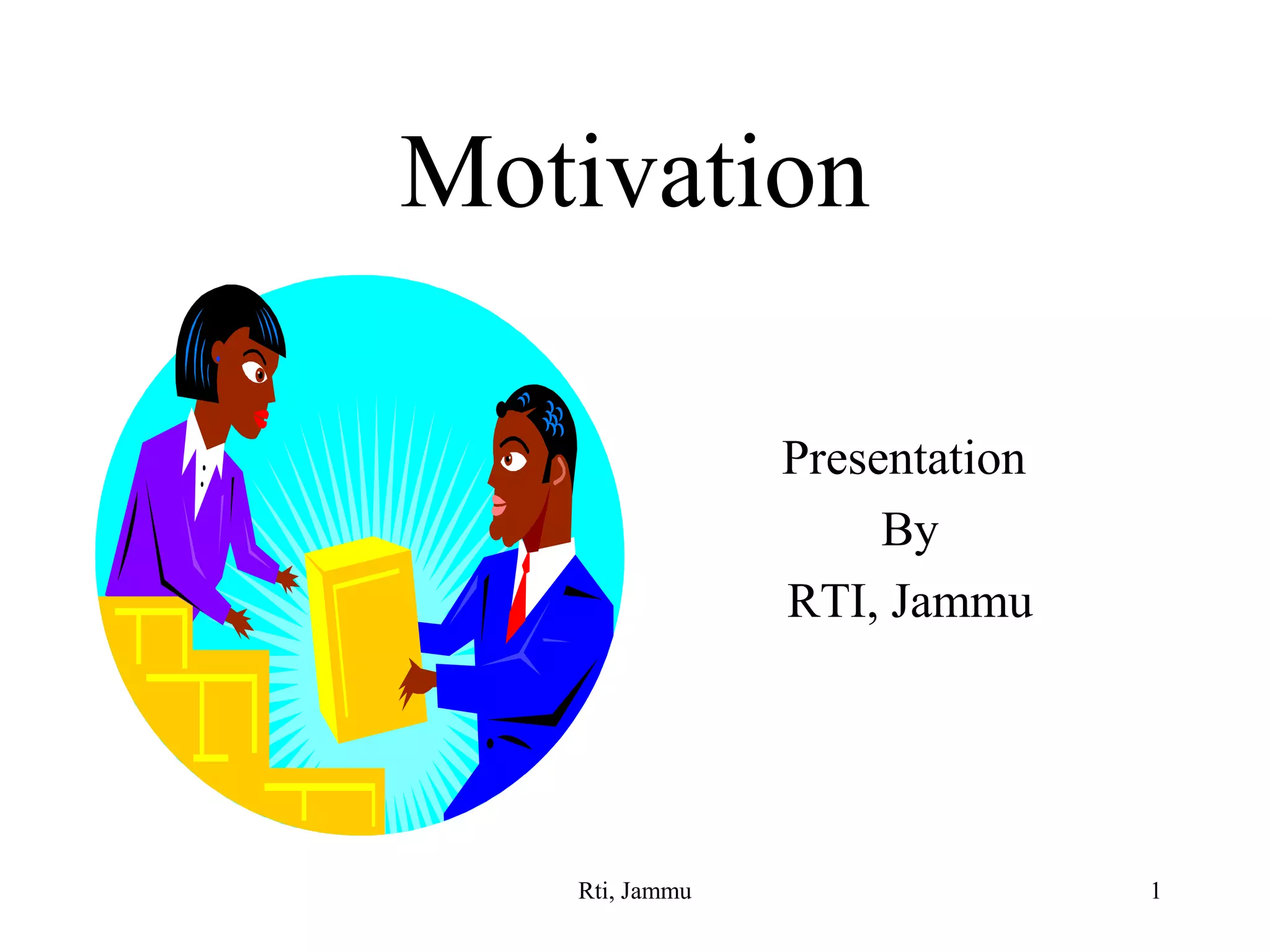 Motivation

Presentation
By
RTI, Jammu

Rti, Jammu

1